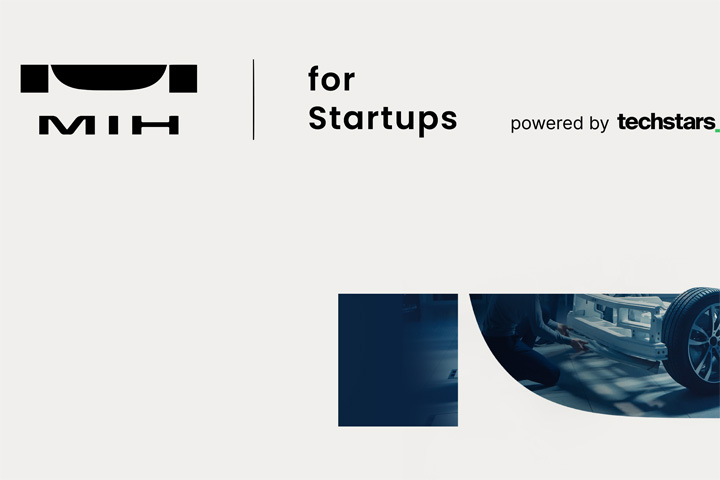 MIH

for Startups

powered by techstars_